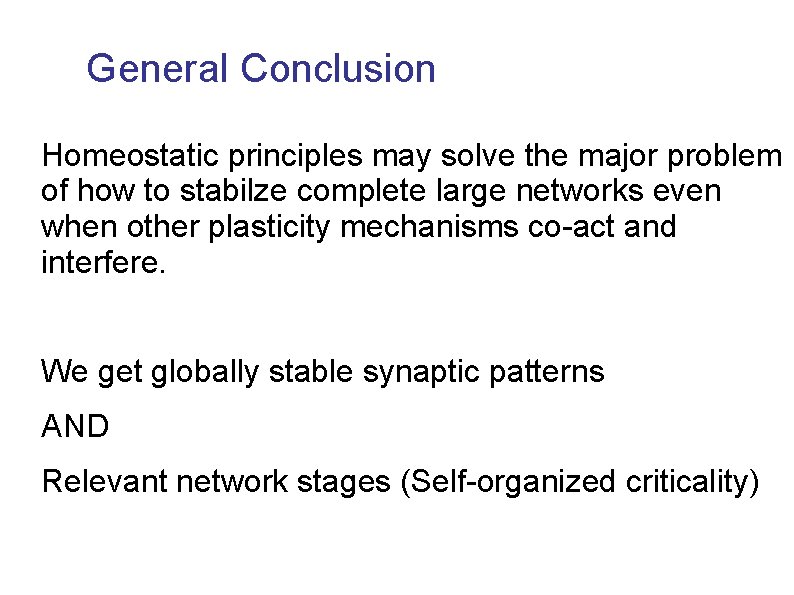 General Conclusion

Homeostatic principles may solve the major problem of how to stabilze complete large networks even when other plasticity mechanisms co-act and interfere.

We get globally stable synaptic patterns

AND

Relevant network stages (Self-organized criticality)